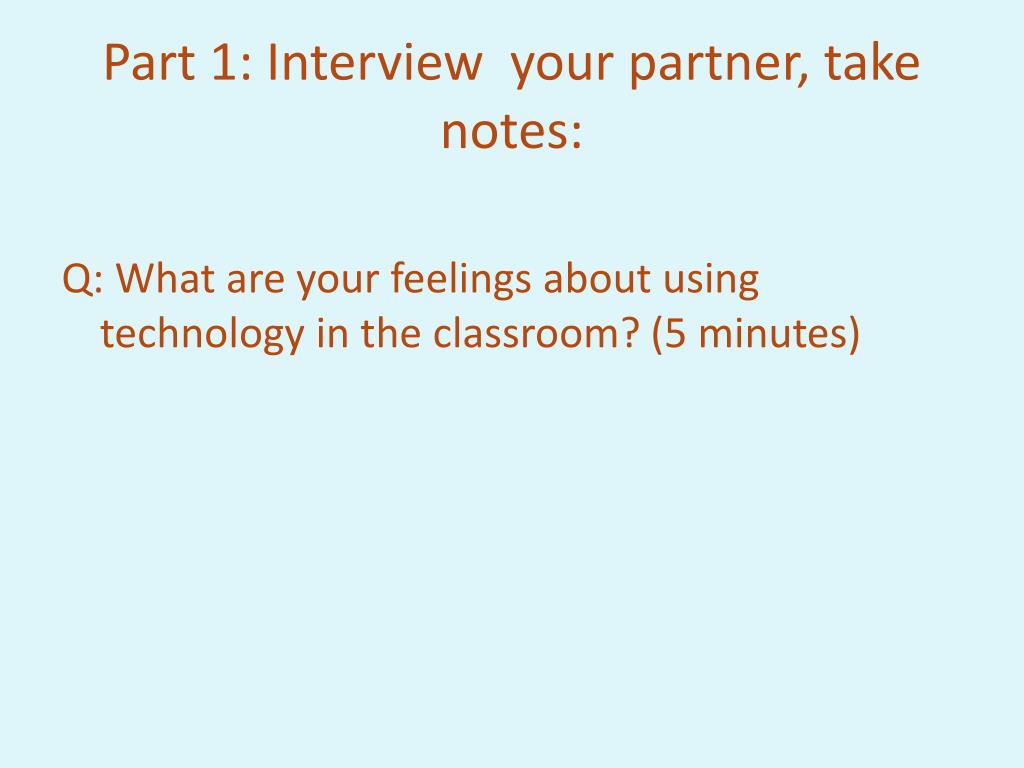 Part 1: Interview  your partner, take notes:

Q: What are your feelings about using technology in the classroom? (5 minutes)